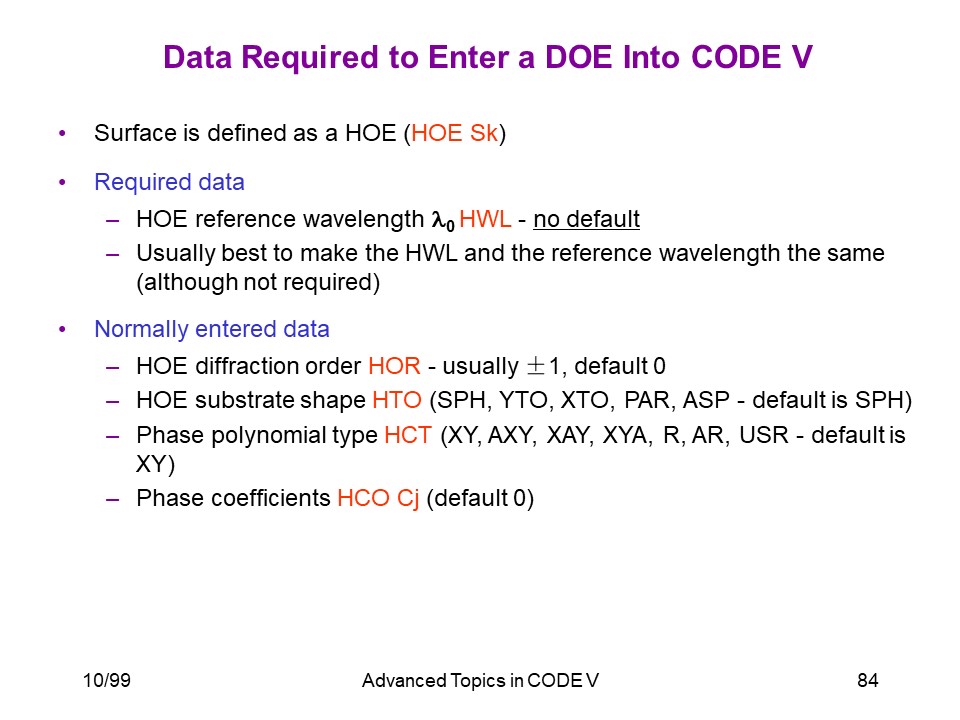 Data Required to Enter a DOE Into CODE V

• Surface is defined as a HOE (HOE Sk)

• Required data
  – HOE reference wavelength $\lambda_0$ HWL - no default
  – Usually best to make the HWL and the reference wavelength the same (although not required)

• Normally entered data
  – HOE diffraction order HOR - usually $\pm 1$, default 0
  – HOE substrate shape HTO (SPH, YTO, XTO, PAR, ASP - default is SPH)
  – Phase polynomial type HCT (XY, AXY, XAY, XYA, R, AR, USR - default is XY)
  – Phase coefficients HCO Cj (default 0)

10/99 Advanced Topics in CODE V 84